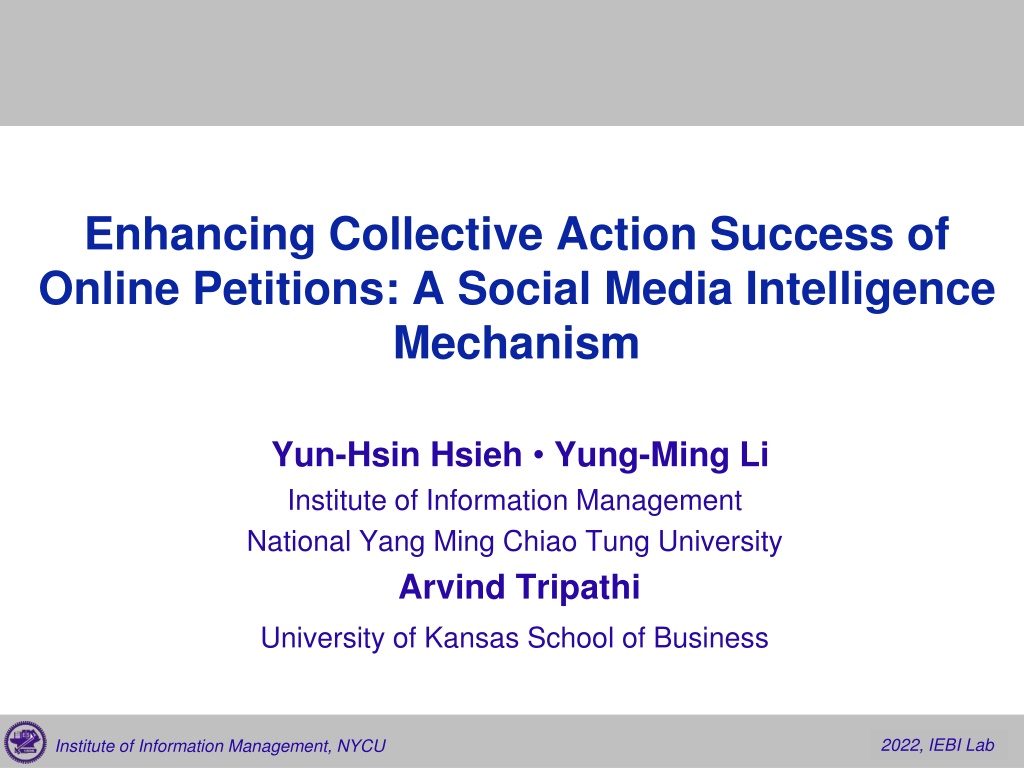 Enhancing Collective Action Success of Online Petitions: A Social Media Intelligence Mechanism

Yun-Hsin Hsieh • Yung-Ming Li

Institute of Information Management

National Yang Ming Chiao Tung University

Arvind Tripathi

University of Kansas School of Business

Institute of Information Management, NYCU

2022, IEBI Lab